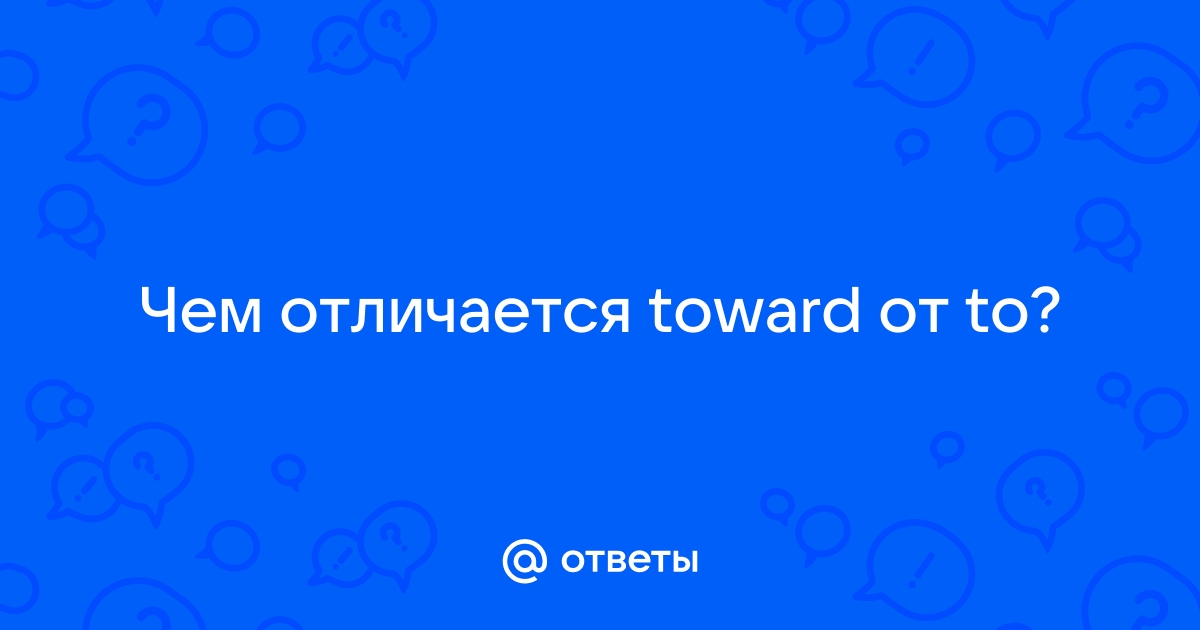 Чем отличается toward от to?

@ ответы